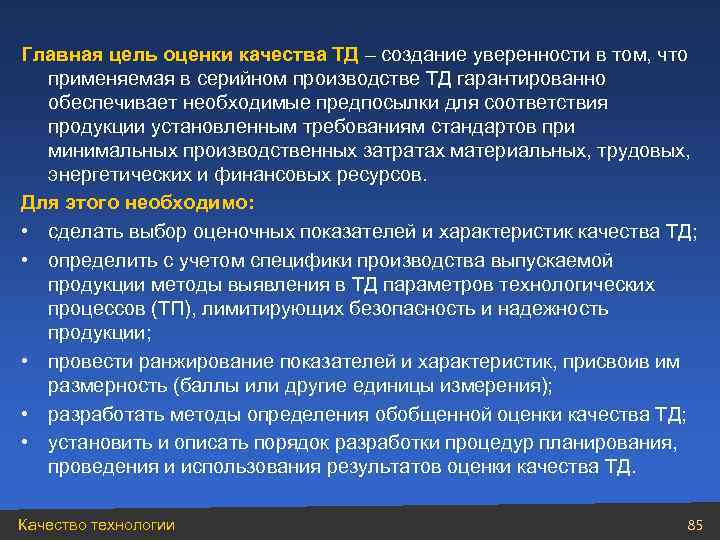 Главная цель оценки качества ТД – создание уверенности в том, что применяемая в серийном производстве ТД гарантированно обеспечивает необходимые предпосылки для соответствия продукции установленным требованиям стандартов при минимальных производственных затратах материальных, трудовых, энергетических и финансовых ресурсов.

Для этого необходимо:

• сделать выбор оценочных показателей и характеристик качества ТД;
• определить с учетом специфики производства выпускаемой продукции методы выявления в ТД параметров технологических процессов (ТП), лимитирующих безопасность и надежность продукции;
• провести ранжирование показателей и характеристик, присвоив им размерность (баллы или другие единицы измерения);
• разработать методы определения обобщенной оценки качества ТД;
• установить и описать порядок разработки процедур планирования, проведения и использования результатов оценки качества ТД.

Качество технологии

85